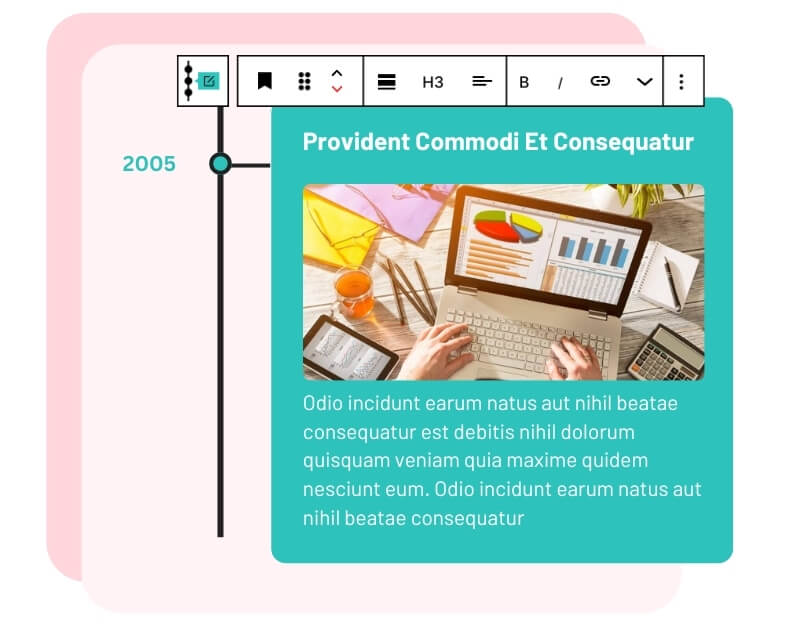 H3 B I

2005

Provident Commodi Et Consequatur

Odio incidunt earum natus aut nihil beatae consequatur est debitis nihil dolorum quisquam veniam quia maxime quidem nesciunt eum. Odio incidunt earum natus aut nihil beatae consequatur